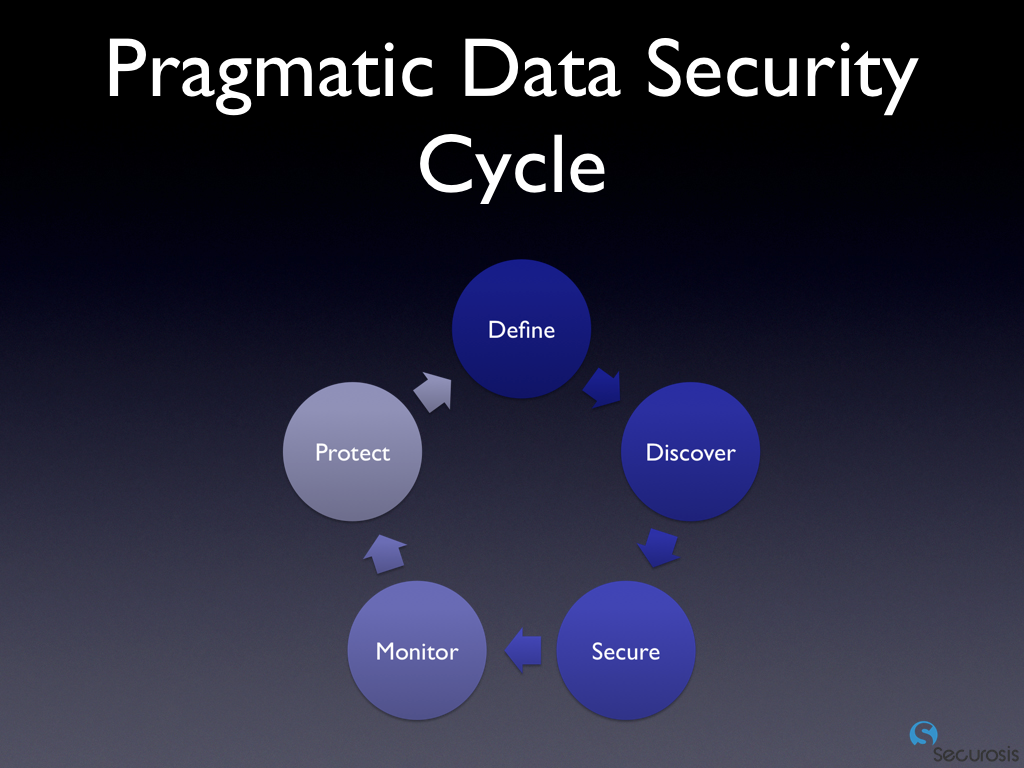 Pragmatic Data Security Cycle

Define

Discover

Secure

Monitor

Protect

Securosis